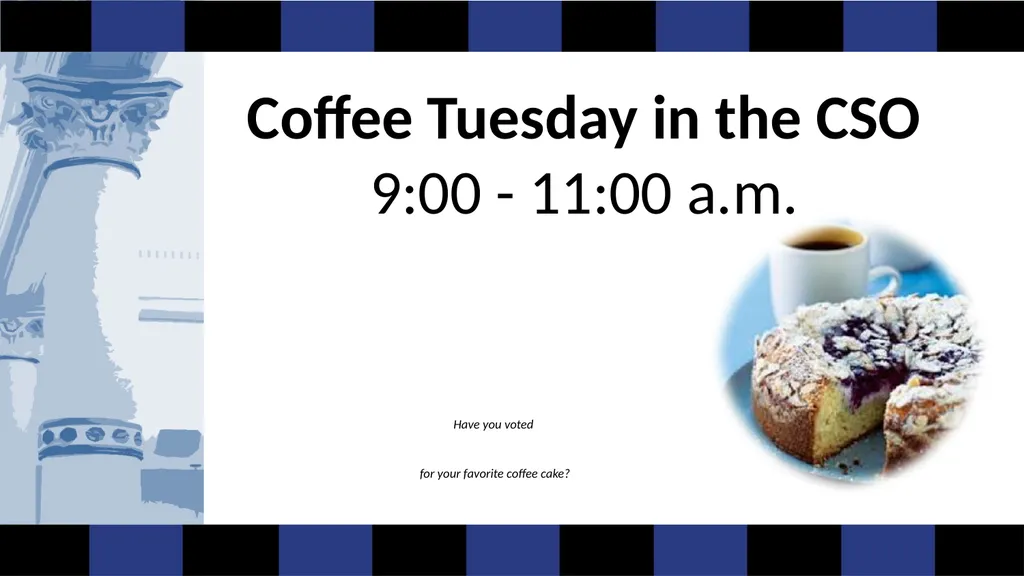 Coffee Tuesday in the CSO
9:00 - 11:00 a.m.

Have you voted

for your favorite coffee cake?